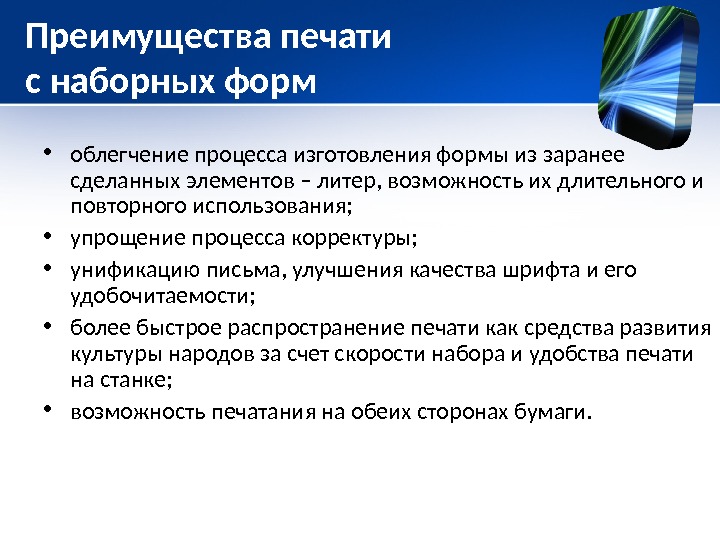 Преимущества печати с наборных форм

• облегчение процесса изготовления формы из заранее сделанных элементов – литер, возможность их длительного и повторного использования;
• упрощение процесса корректуры;
• унификацию письма, улучшения качества шрифта и его удобочитаемости;
• более быстрое распространение печати как средства развития культуры народов за счет скорости набора и удобства печати на станке;
• возможность печатания на обеих сторонах бумаги.